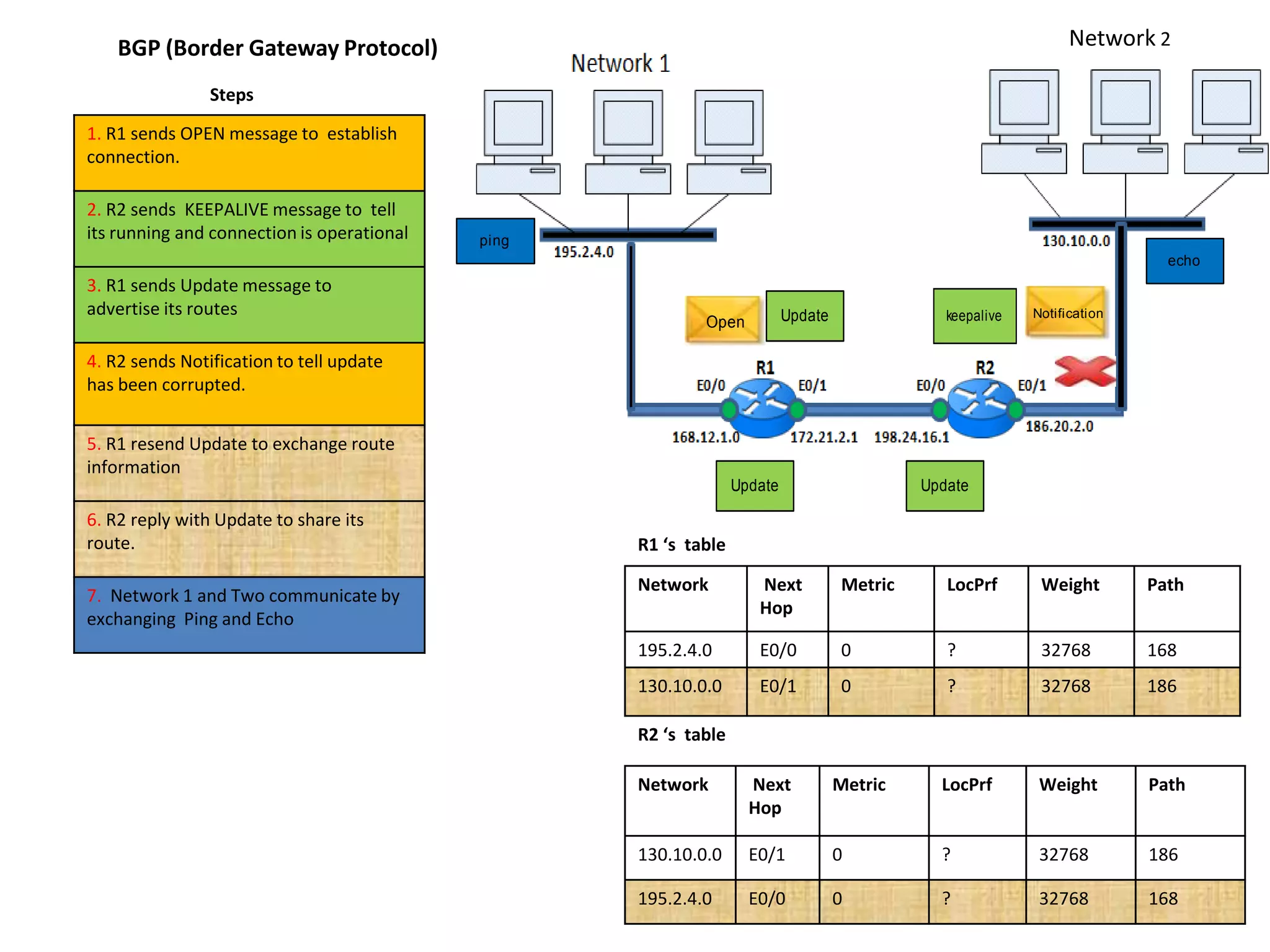 BGP (Border Gateway Protocol)

Steps

1. R1 sends OPEN message to establish connection.

2. R2 sends KEEPALIVE message to tell its running and connection is operational

3. R1 sends Update message to advertise its routes

4. R2 sends Notification to tell update has been corrupted.

5. R1 resend Update to exchange route information

6. R2 reply with Update to share its route.

7. Network 1 and Two communicate by exchanging Ping and Echo

Network 1

Network 2

ping

195.2.4.0

130.10.0.0

echo

Open

Update

keepalive

Notification

R1

R2

E0/0

E0/1

E0/0

E0/1

168.12.1.0

172.21.2.1

198.24.16.1

186.20.2.0

Update

Update

R1 's table

| Network | Next Hop | Metric | LocPrf | Weight | Path |
|---|---|---|---|---|---|
| 195.2.4.0 | E0/0 | 0 | ? | 32768 | 168 |
| 130.10.0.0 | E0/1 | 0 | ? | 32768 | 186 |

R2 's table

| Network | Next Hop | Metric | LocPrf | Weight | Path |
|---|---|---|---|---|---|
| 130.10.0.0 | E0/1 | 0 | ? | 32768 | 186 |
| 195.2.4.0 | E0/0 | 0 | ? | 32768 | 168 |